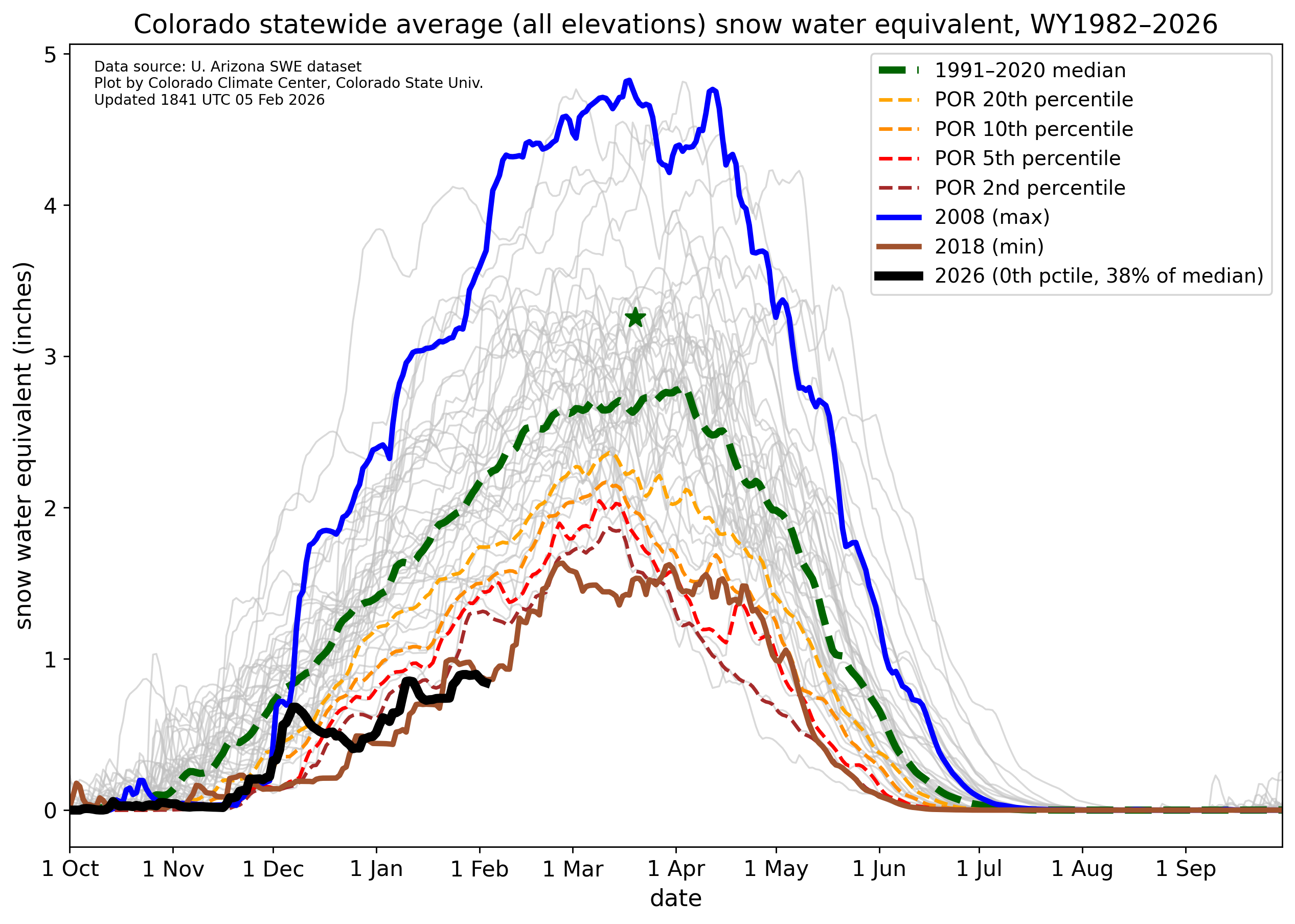 Colorado statewide average (all elevations) snow water equivalent, WY1982–2026

Data source: U. Arizona SWE dataset
Plot by Colorado Climate Center, Colorado State Univ.
Updated 1841 UTC 05 Feb 2026

1991–2020 median
POR 20th percentile
POR 10th percentile
POR 5th percentile
POR 2nd percentile
2008 (max)
2018 (min)
2026 (0th pctile, 38% of median)

snow water equivalent (inches)

5
4
3
2
1
0

1 Oct
1 Nov
1 Dec
1 Jan
1 Feb
1 Mar
1 Apr
1 May
1 Jun
1 Jul
1 Aug
1 Sep

date